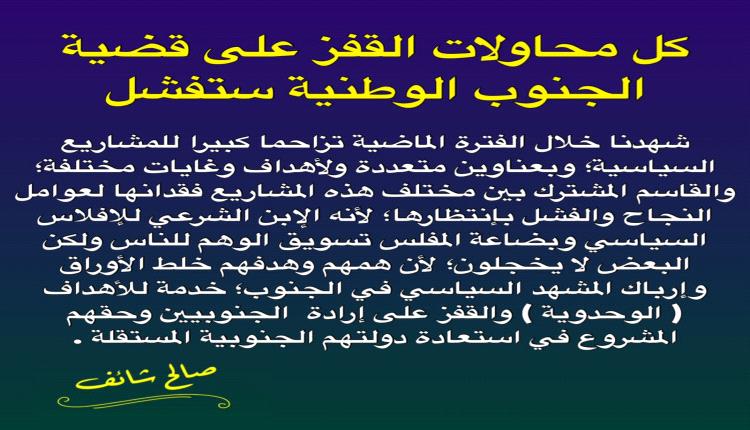 كل محاولات القفز على قضية الجنوب الوطنية ستفشل

شهدنا خلال الفترة الماضية تزاحما كبيرا للمشاريع السياسية؛ وبعناوين متعددة ولأهداف وغايات مختلفة؛ والقاسم المشترك بين مختلف هذه المشاريع فقدانها لعوامل النجاح والفشل بإنتظارها؛ لأنه الإبن الشرعي للإفلاس السياسي وبضاعة المفلس تسويق الوهم للناس ولكن البعض لا يخجلون؛ لأن همهم وهدفهم خلط الأوراق وإرباك المشهد السياسي في الجنوب؛ خدمة للأهداف ( الوحدوية ) والقفز على إرادة الجنوبيين وحقهم المشروع في استعادة دولتهم الجنوبية المستقلة .

صالح شائف